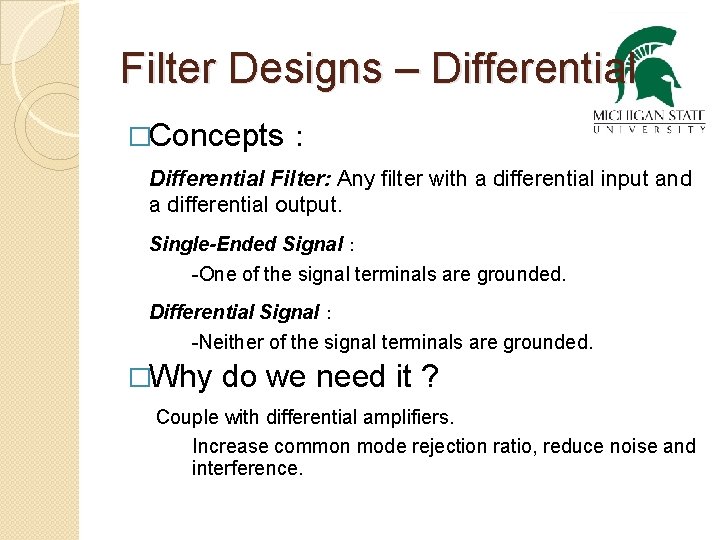 Filter Designs – Differential

MICHIGAN STATE
UNIVERSITY

□Concepts :

Differential Filter: Any filter with a differential input and a differential output.

Single-Ended Signal :

-One of the signal terminals are grounded.

Differential Signal :

-Neither of the signal terminals are grounded.

□Why do we need it ?

Couple with differential amplifiers.

Increase common mode rejection ratio, reduce noise and interference.